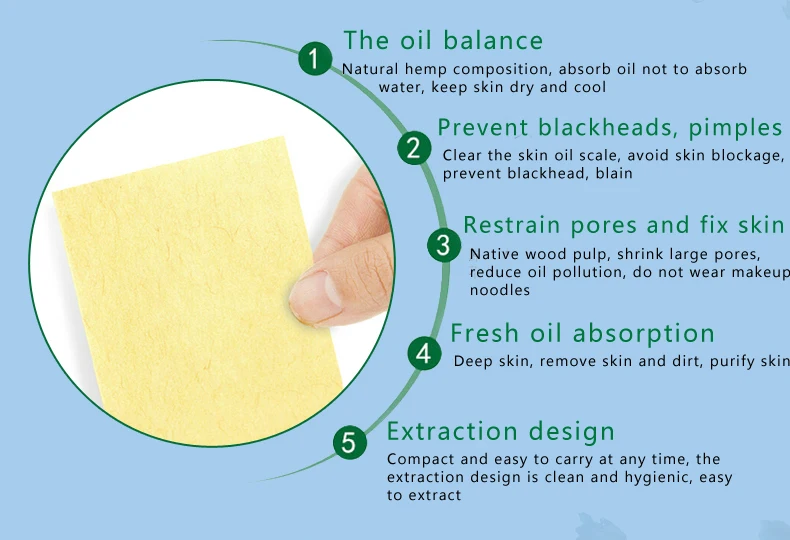 1
The oil balance
Natural hemp composition, absorb oil not to absorb water, keep skin dry and cool

2
Prevent blackheads, pimples
Clear the skin oil scale, avoid skin blockage, prevent blackhead, blain

3
Restrain pores and fix skin
Native wood pulp, shrink large pores, reduce oil pollution, do not wear makeup noodles

4
Fresh oil absorption
Deep skin, remove skin and dirt, purify skin

5
Extraction design
Compact and easy to carry at any time, the extraction design is clean and hygienic, easy to extract